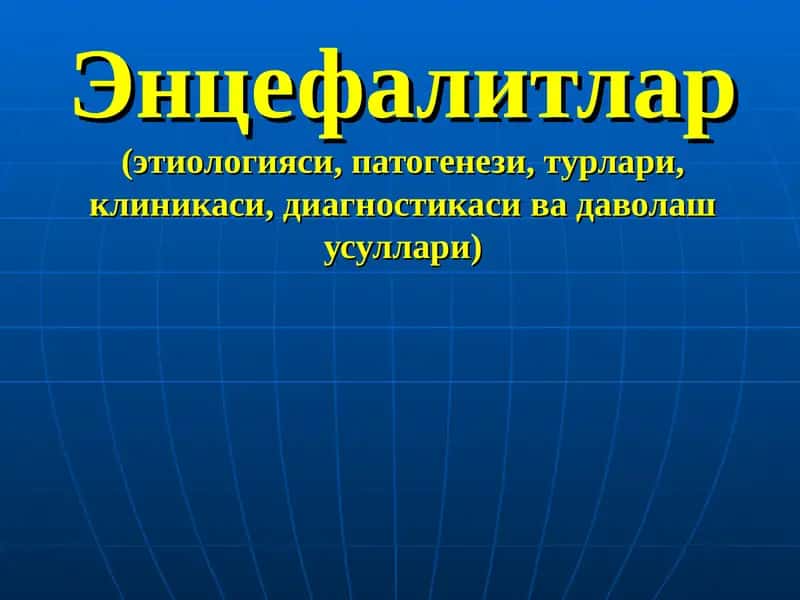 Энцефалитлар

(этиологияси, патогенези, турлари, клиникаси, диагностикаси ва даволаш усуллари)